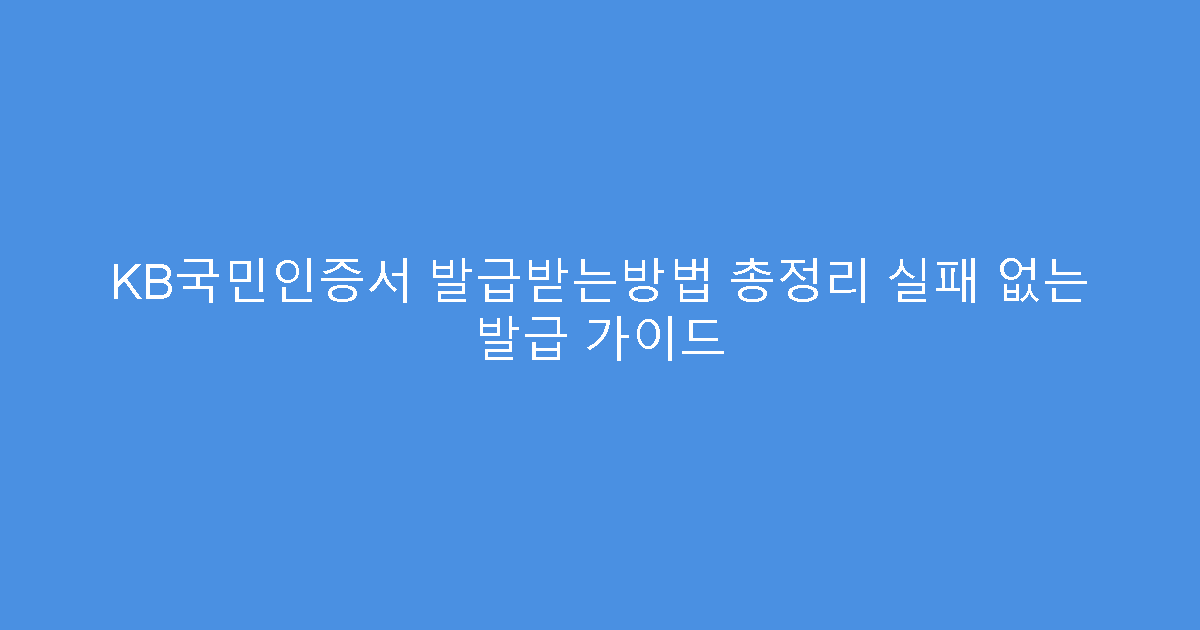 KB국민인증서 발급받는방법 총정리 실패 없는 발급 가이드